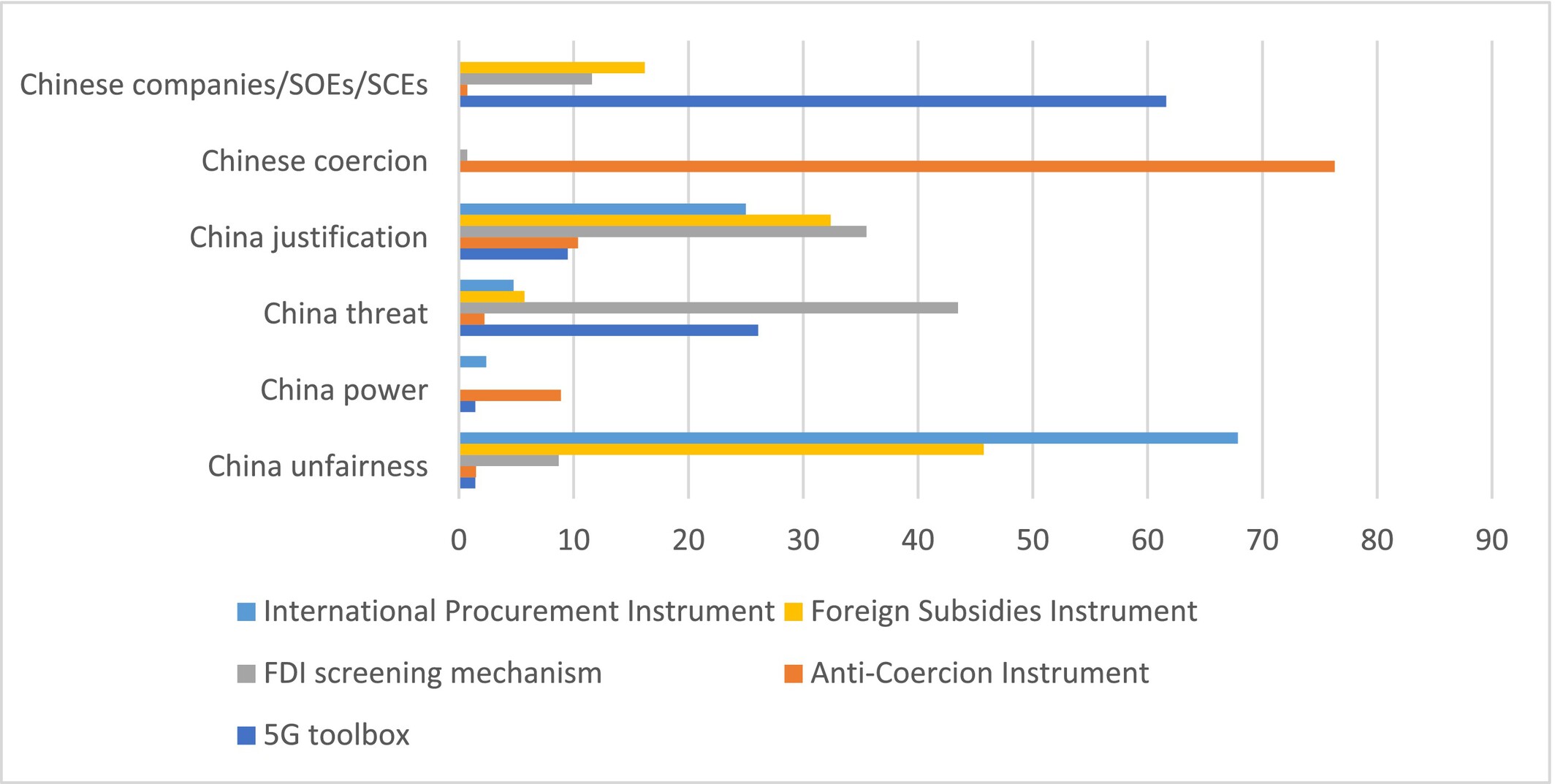 Chinese companies/SOEs/SCEs

Chinese coercion

China justification

China threat

China power

China unfairness

0 10 20 30 40 50 60 70 80 90

International Procurement Instrument
Foreign Subsidies Instrument
FDI screening mechanism
Anti-Coercion Instrument
5G toolbox